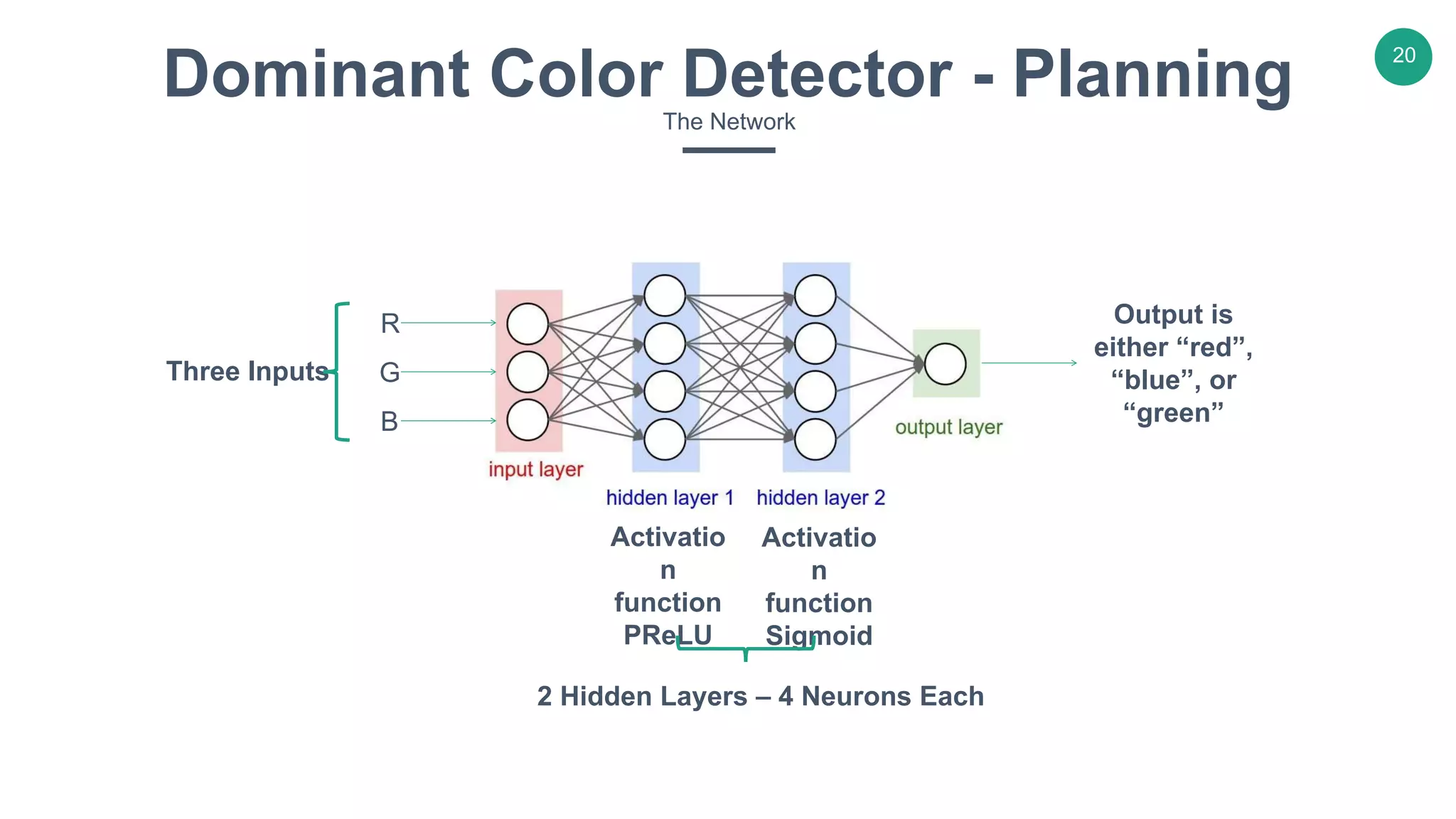 Dominant Color Detector - Planning

20

The Network

Three Inputs

R

G

B

input layer

hidden layer 1

hidden layer 2

output layer

Output is either “red”, “blue”, or “green”

Activation function PReLU

Activation function Sigmoid

2 Hidden Layers – 4 Neurons Each